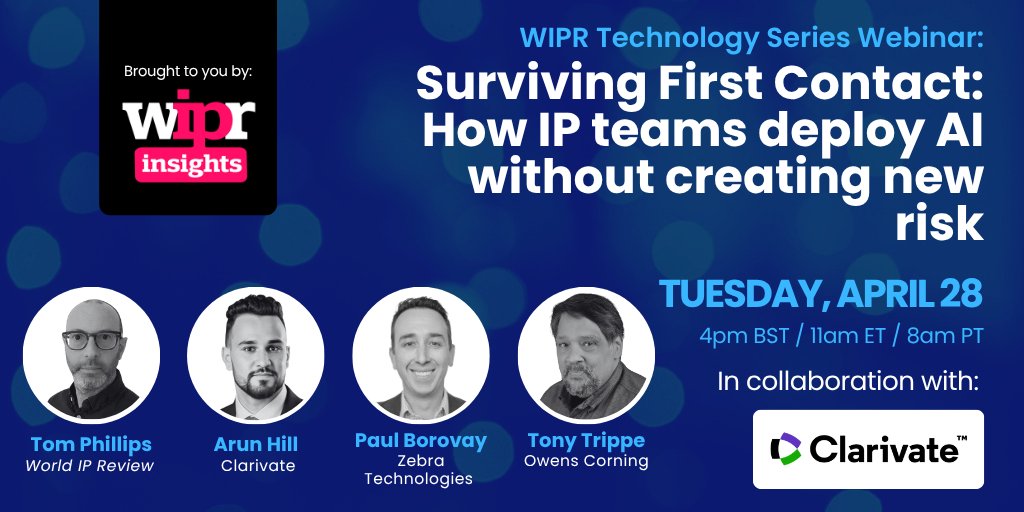 Brought to you by:

wipr insights

WIPR Technology Series Webinar:

Surviving First Contact: How IP teams deploy AI without creating new risk

TUESDAY, APRIL 28

4pm BST / 11am ET / 8am PT

In collaboration with:

Clarivate™

Tom Phillips
World IP Review

Arun Hill
Clarivate

Paul Borovay
Zebra Technologies

Tony Trippe
Owens Corning